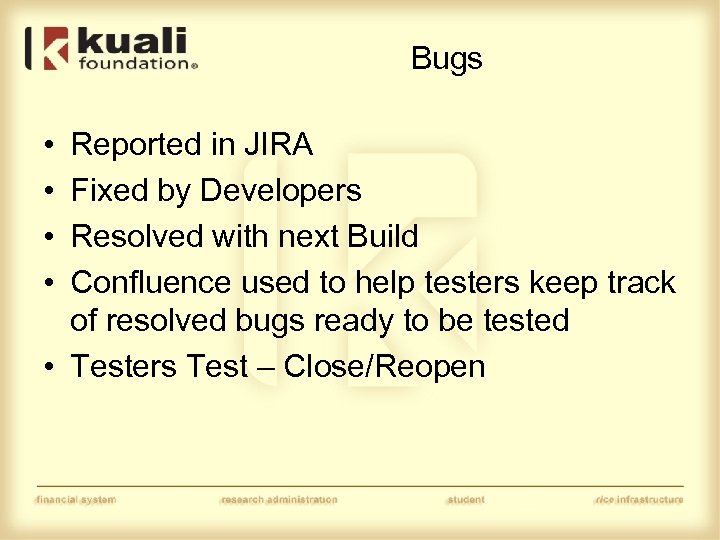 kuali foundation®

Bugs

• Reported in JIRA
• Fixed by Developers
• Resolved with next Build
• Confluence used to help testers keep track of resolved bugs ready to be tested
• Testers Test – Close/Reopen

financial system research administration student rice infrastructure